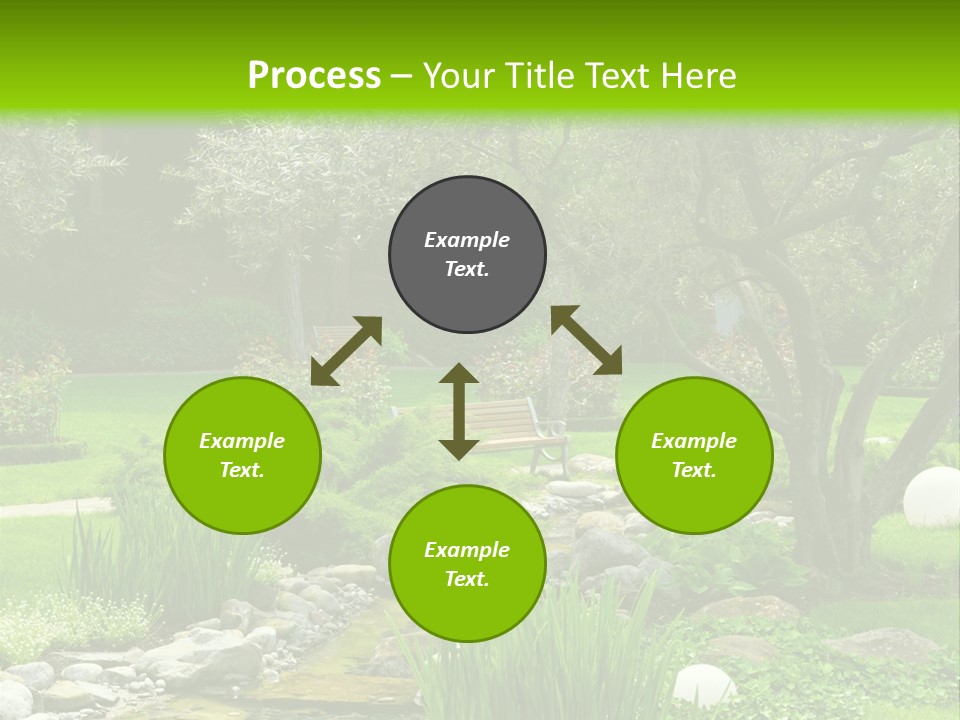 Process – Your Title Text Here

Example Text.

Example Text.

Example Text.

Example Text.